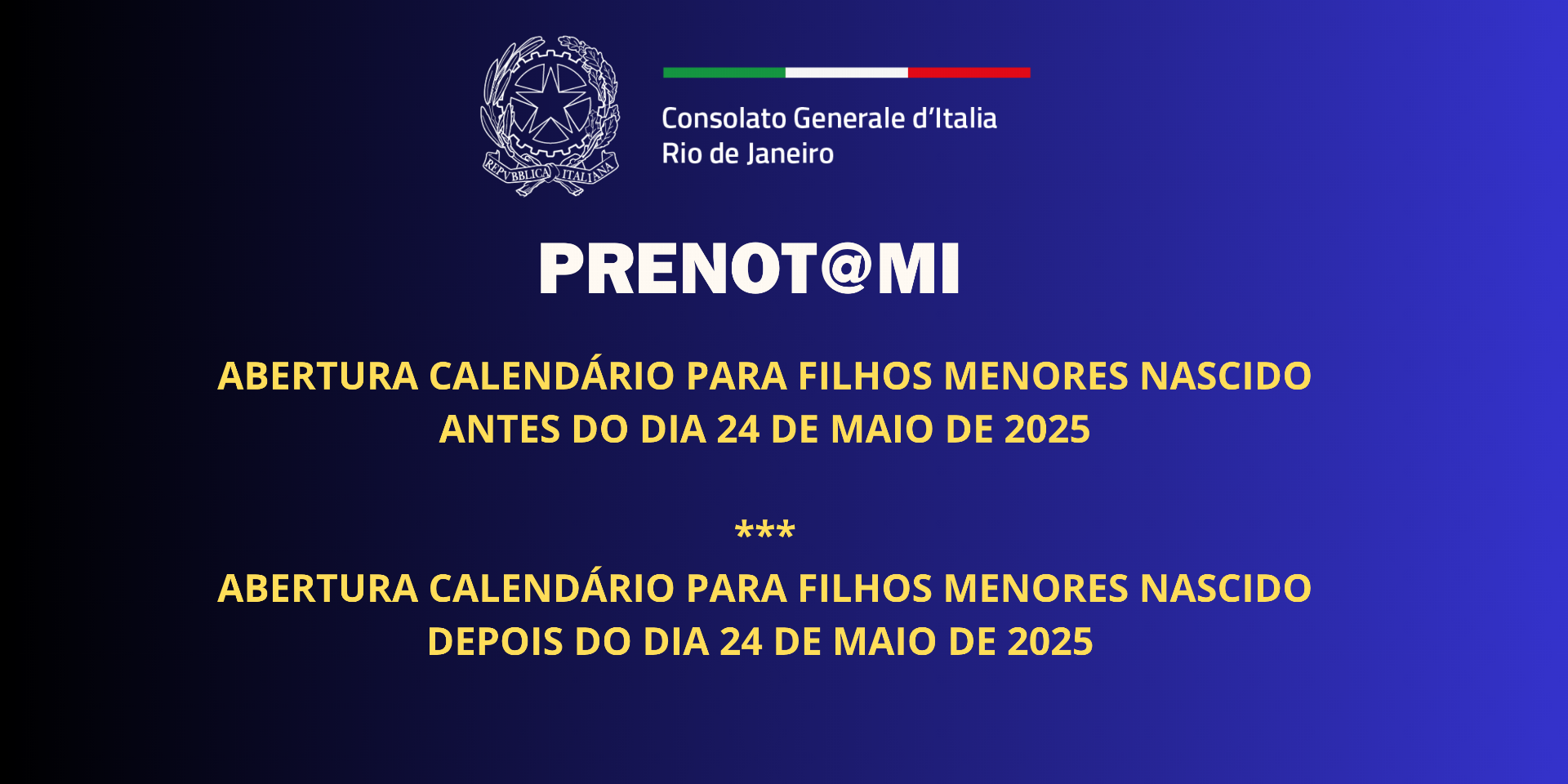 REPVBBLICA ITALIANA

Consolato Generale d'Italia
Rio de Janeiro

PRENOT@MI

ABERTURA CALENDÁRIO PARA FILHOS MENORES NASCIDO ANTES DO DIA 24 DE MAIO DE 2025

***

ABERTURA CALENDÁRIO PARA FILHOS MENORES NASCIDO DEPOIS DO DIA 24 DE MAIO DE 2025